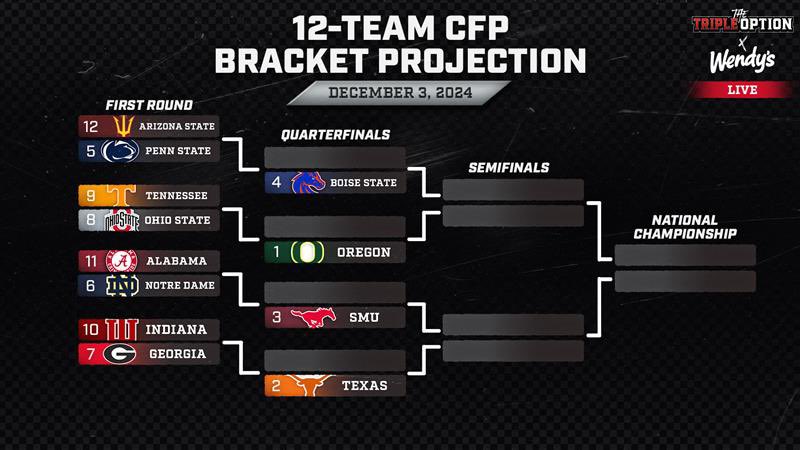 12-TEAM CFP BRACKET PROJECTION

DECEMBER 3, 2024

THE TRIPLE OPTION x Wendy's LIVE

FIRST ROUND

12 ARIZONA STATE
5 PENN STATE

9 TENNESSEE
8 OHIO STATE

11 ALABAMA
6 NOTRE DAME

10 INDIANA
7 GEORGIA

QUARTERFINALS

4 BOISE STATE
1 OREGON
3 SMU
2 TEXAS

SEMIFINALS

NATIONAL CHAMPIONSHIP